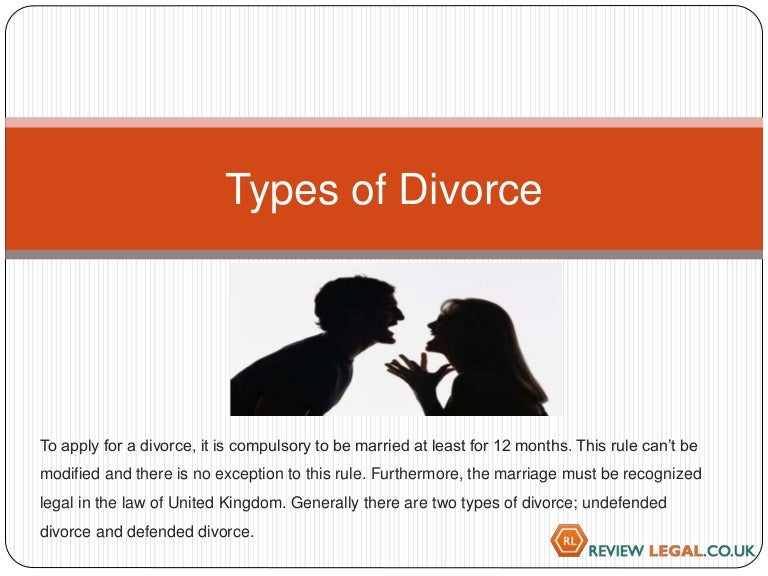 Types of Divorce

To apply for a divorce, it is compulsory to be married at least for 12 months. This rule can't be modified and there is no exception to this rule. Furthermore, the marriage must be recognized legal in the law of United Kingdom. Generally there are two types of divorce; undefended divorce and defended divorce.

RL REVIEW LEGAL.CO.UK